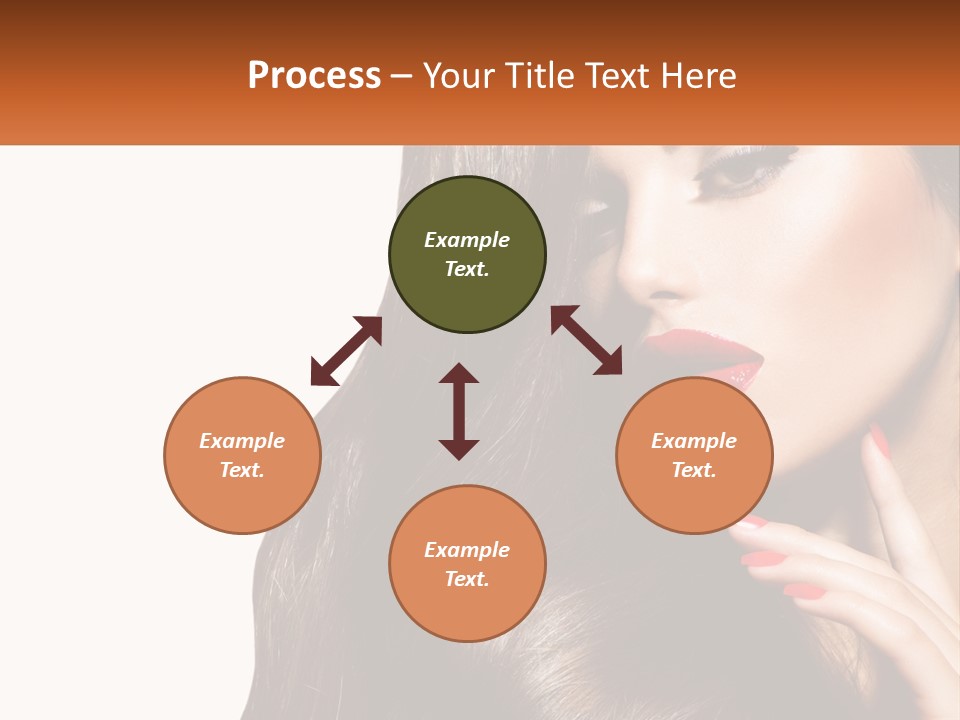 Process – Your Title Text Here

Example Text.

Example Text.

Example Text.

Example Text.